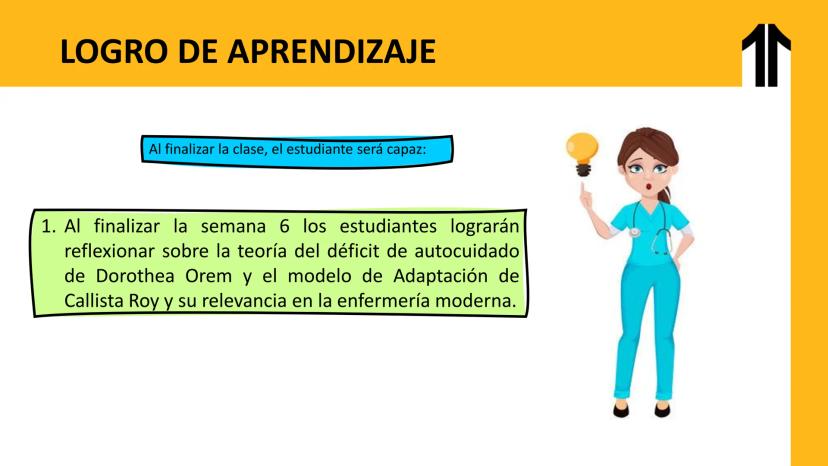 LOGRO DE APRENDIZAJE

Al finalizar la clase, el estudiante será capaz:

1. Al finalizar la semana 6 los estudiantes lograrán reflexionar sobre la teoría del déficit de autocuidado de Dorothea Orem y el modelo de Adaptación de Callista Roy y su relevancia en la enfermería moderna.